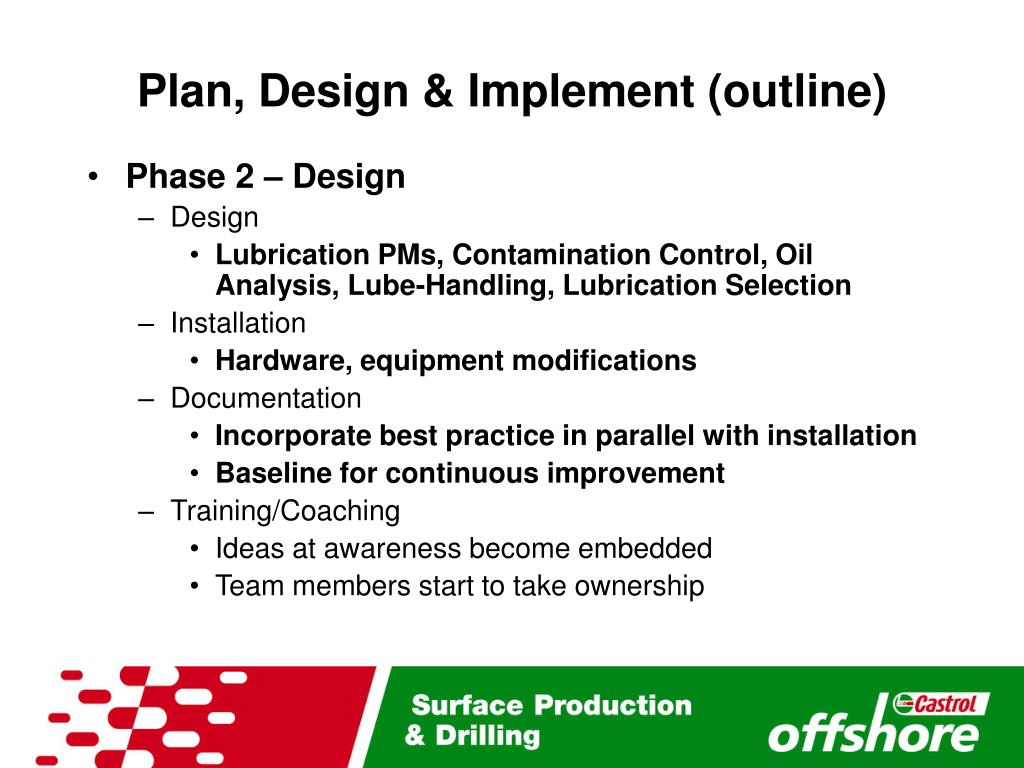 Plan, Design & Implement (outline)

• Phase 2 – Design
– Design
• Lubrication PMs, Contamination Control, Oil Analysis, Lube-Handling, Lubrication Selection
– Installation
• Hardware, equipment modifications
– Documentation
• Incorporate best practice in parallel with installation
• Baseline for continuous improvement
– Training/Coaching
• Ideas at awareness become embedded
• Team members start to take ownership

Surface Production & Drilling

Castrol offshore